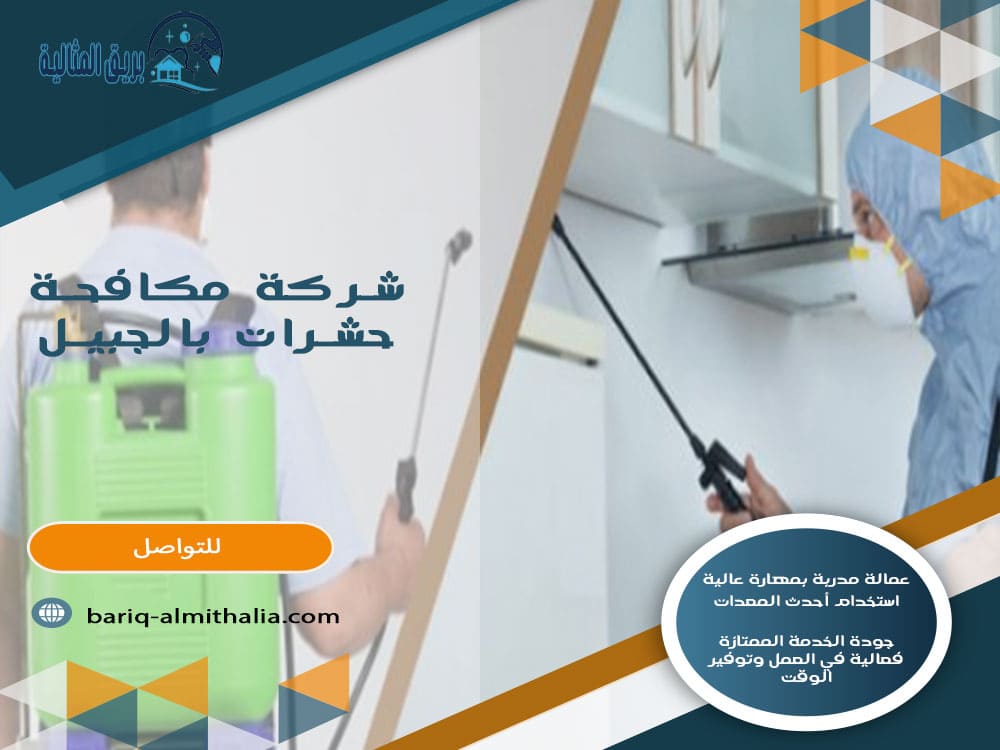 بريق المثالية

شركة مكافحة حشرات بالجبيل

للتواصل

bariq-almithalia.com

عمالة مدربة بمهارة عالية
استخدام أحدث المعدات

جودة الخدمة الممتازة
فعالية في العمل وتوفير الوقت